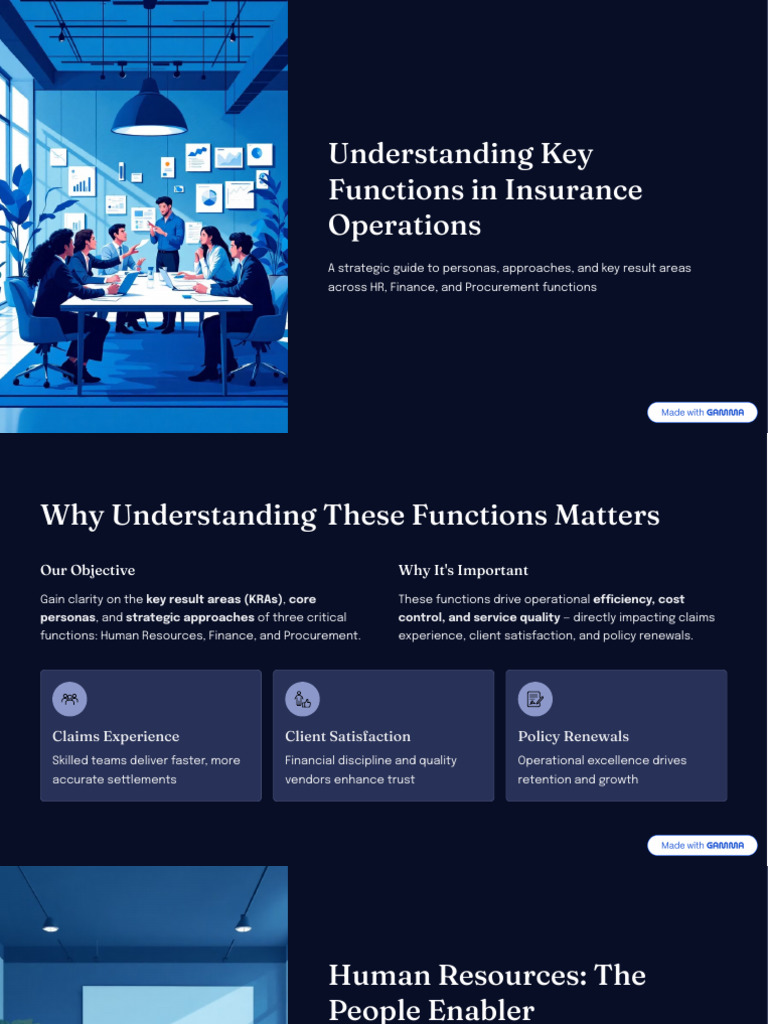 Understanding Key Functions in Insurance Operations

A strategic guide to personas, approaches, and key result areas across HR, Finance, and Procurement functions

Made with GAMMA

Why Understanding These Functions Matters

Our Objective

Gain clarity on the key result areas (KRAs), core personas, and strategic approaches of three critical functions: Human Resources, Finance, and Procurement.

Why It's Important

These functions drive operational efficiency, cost control, and service quality – directly impacting claims experience, client satisfaction, and policy renewals.

Claims Experience

Skilled teams deliver faster, more accurate settlements

Client Satisfaction

Financial discipline and quality vendors enhance trust

Policy Renewals

Operational excellence drives retention and growth

Made with GAMMA

Human Resources: The People Enabler